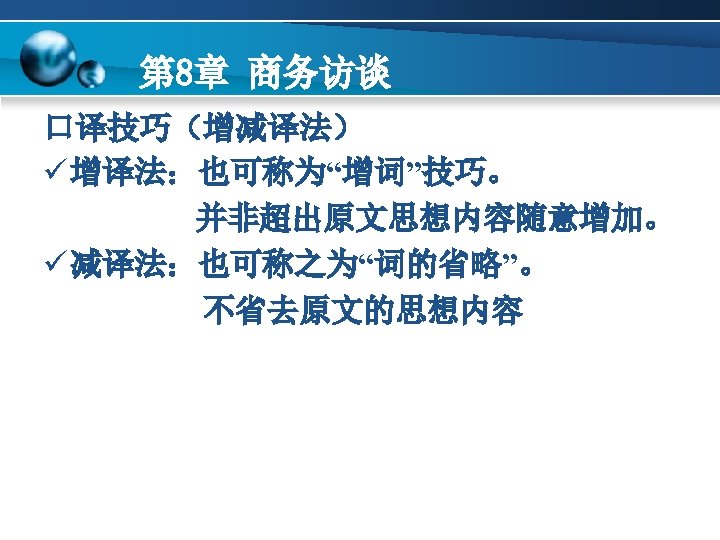 第8章 商务访谈

口译技巧（增减译法）

✓增译法：也可称为“增词”技巧。
并非超出原文思想内容随意增加。

✓减译法：也可称之为“词的省略”。
不省去原文的思想内容